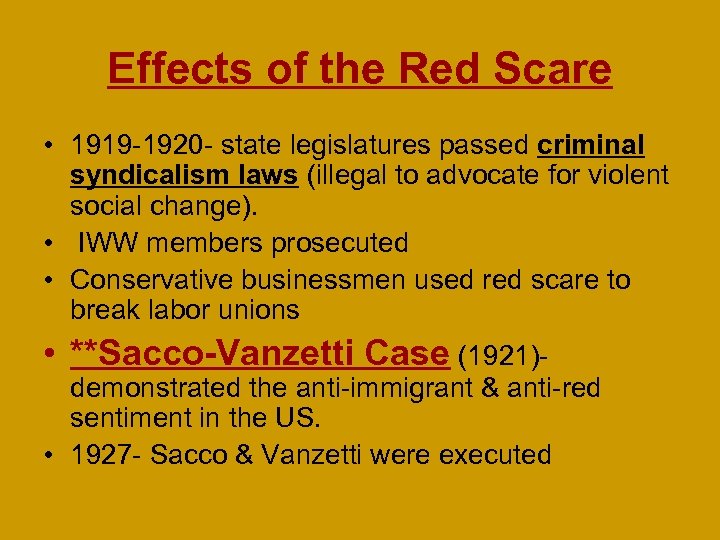 Effects of the Red Scare

• 1919-1920- state legislatures passed criminal syndicalism laws (illegal to advocate for violent social change).
• IWW members prosecuted
• Conservative businessmen used red scare to break labor unions
• **Sacco-Vanzetti Case (1921)- demonstrated the anti-immigrant & anti-red sentiment in the US.
• 1927- Sacco & Vanzetti were executed